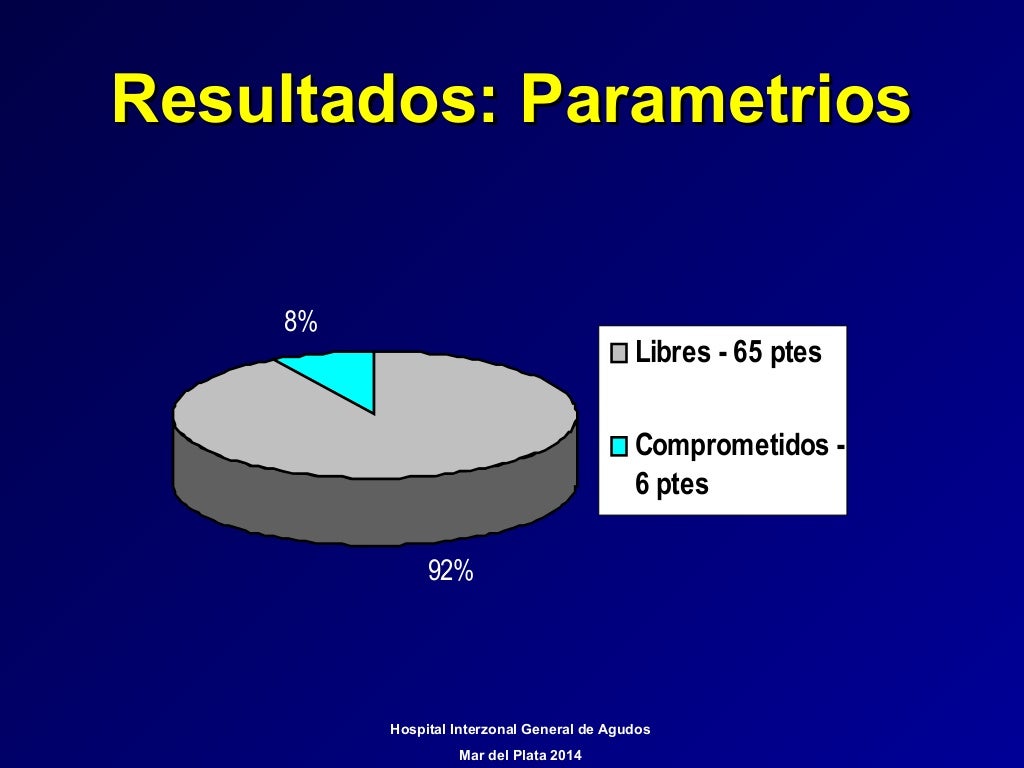 Resultados: Parametrios

8%

92%

Libres - 65 ptes

Comprometidos - 6 ptes

Hospital Interzonal General de Agudos

Mar del Plata 2014